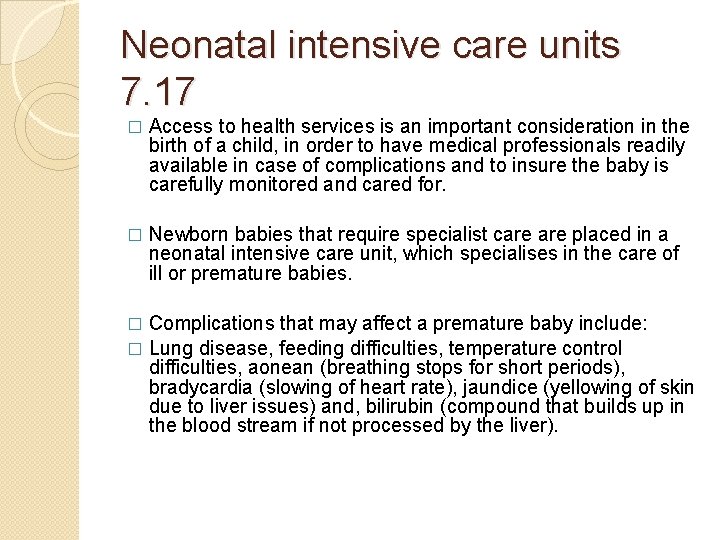 Neonatal intensive care units 7.17

□ Access to health services is an important consideration in the birth of a child, in order to have medical professionals readily available in case of complications and to insure the baby is carefully monitored and cared for.

□ Newborn babies that require specialist care are placed in a neonatal intensive care unit, which specialises in the care of ill or premature babies.

□ Complications that may affect a premature baby include:
□ Lung disease, feeding difficulties, temperature control difficulties, aonean (breathing stops for short periods), bradycardia (slowing of heart rate), jaundice (yellowing of skin due to liver issues) and, bilirubin (compound that builds up in the blood stream if not processed by the liver).